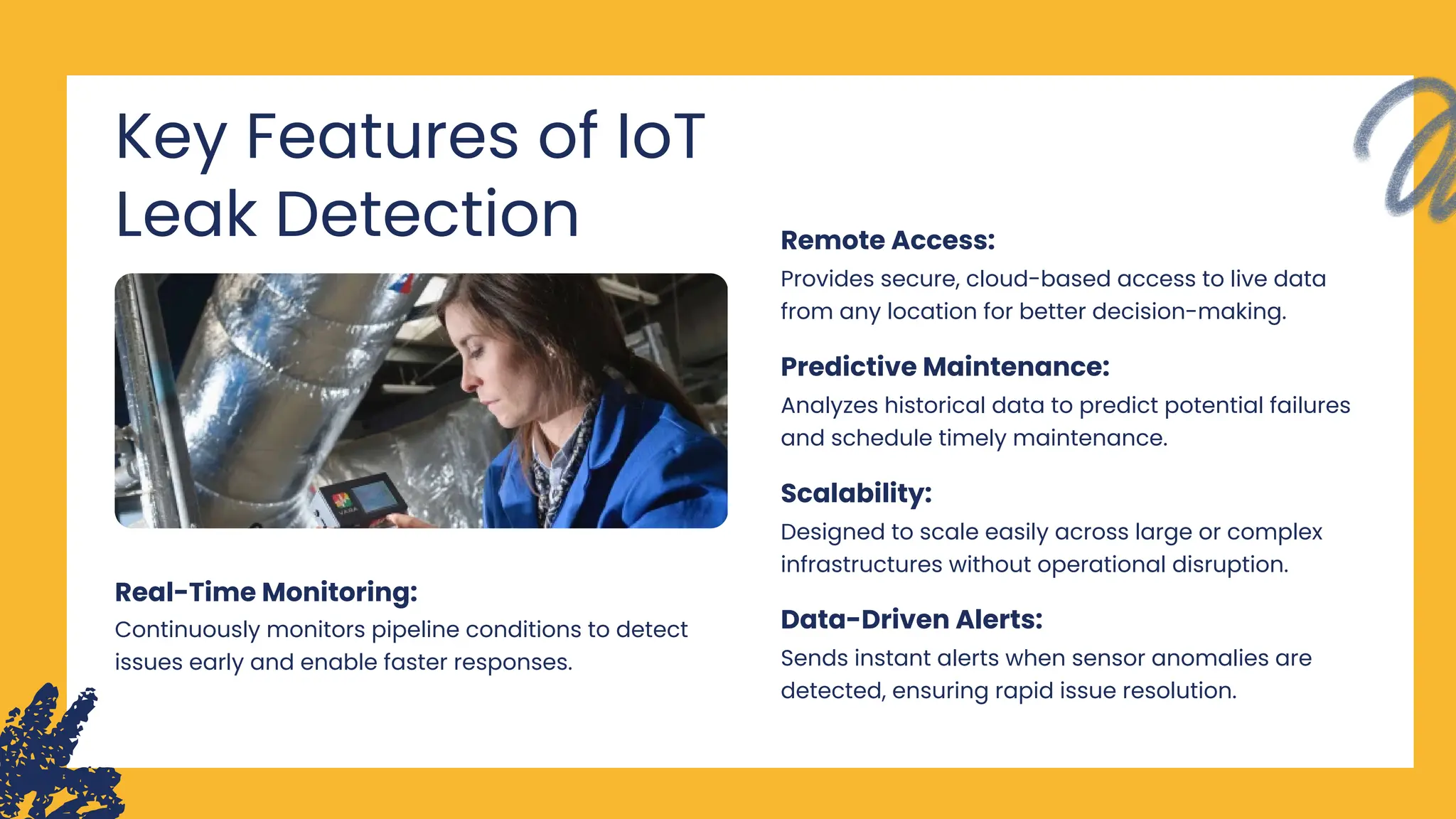 Key Features of IoT Leak Detection

Real-Time Monitoring:
Continuously monitors pipeline conditions to detect issues early and enable faster responses.

Remote Access:
Provides secure, cloud-based access to live data from any location for better decision-making.

Predictive Maintenance:
Analyzes historical data to predict potential failures and schedule timely maintenance.

Scalability:
Designed to scale easily across large or complex infrastructures without operational disruption.

Data-Driven Alerts:
Sends instant alerts when sensor anomalies are detected, ensuring rapid issue resolution.